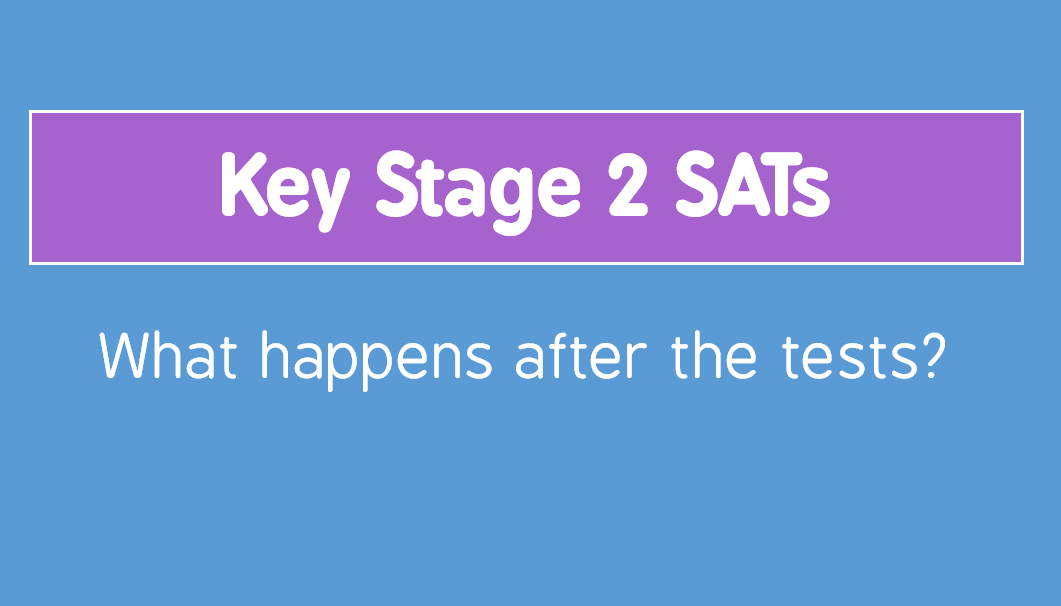 Key Stage 2 SATs

What happens after the tests?